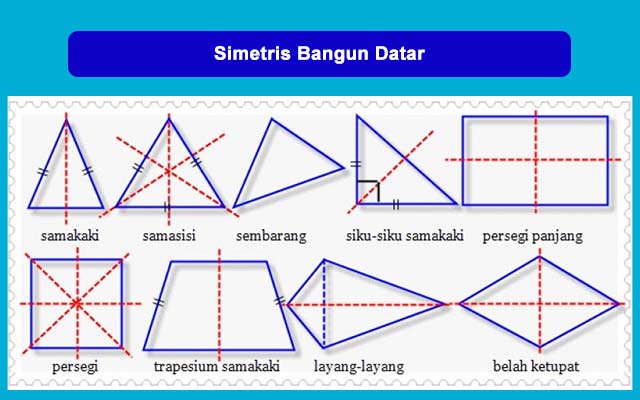 Simetris Bangun Datar

samakaki

samasisi

sembarang

siku-siku samakaki

persegi panjang

persegi

trapesium samakaki

layang-layang

belah ketupat